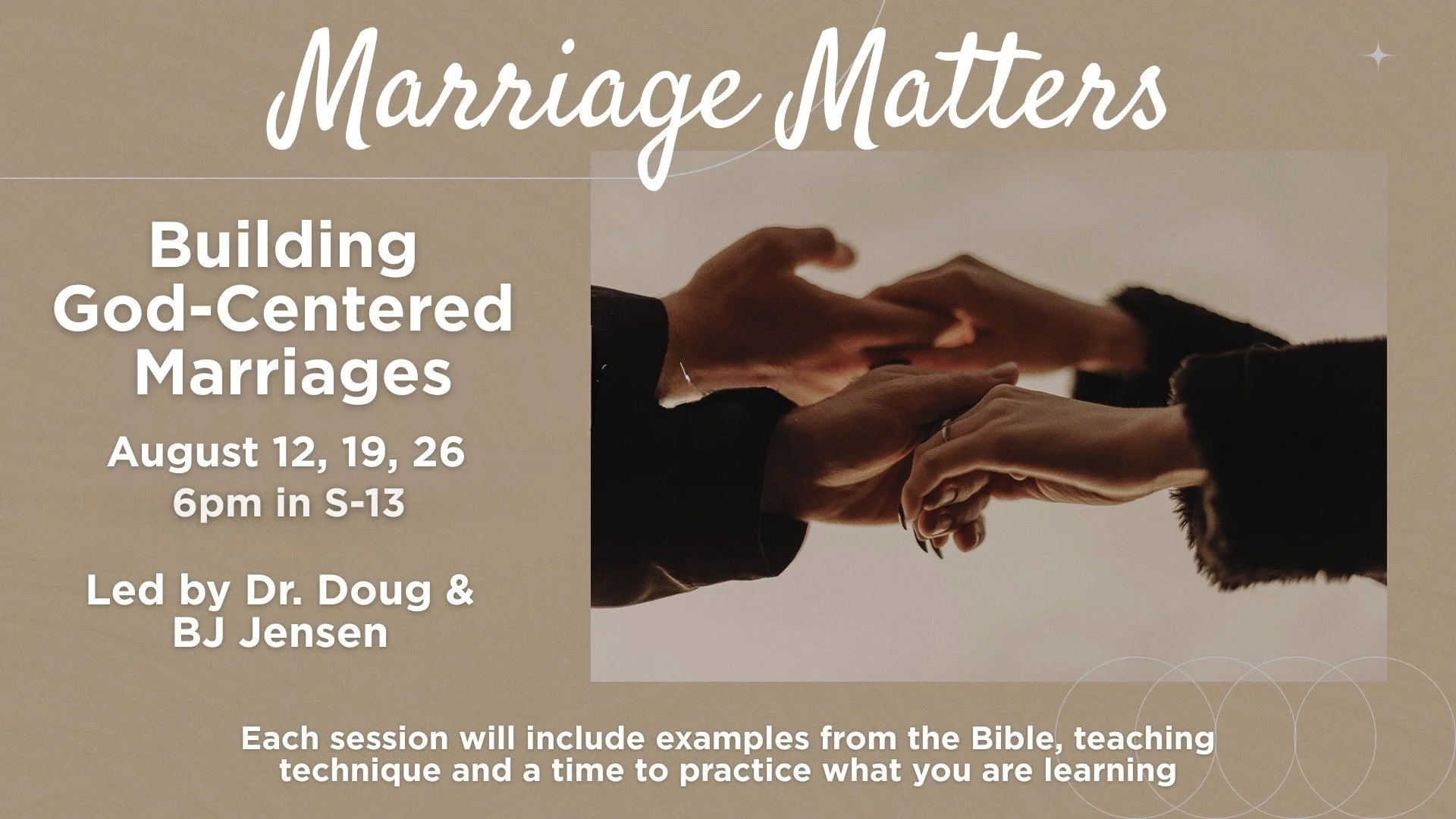 Marriage Matters

Building God-Centered Marriages

August 12, 19, 26
6pm in S-13

Led by Dr. Doug & BJ Jensen

Each session will include examples from the Bible, teaching technique and a time to practice what you are learning